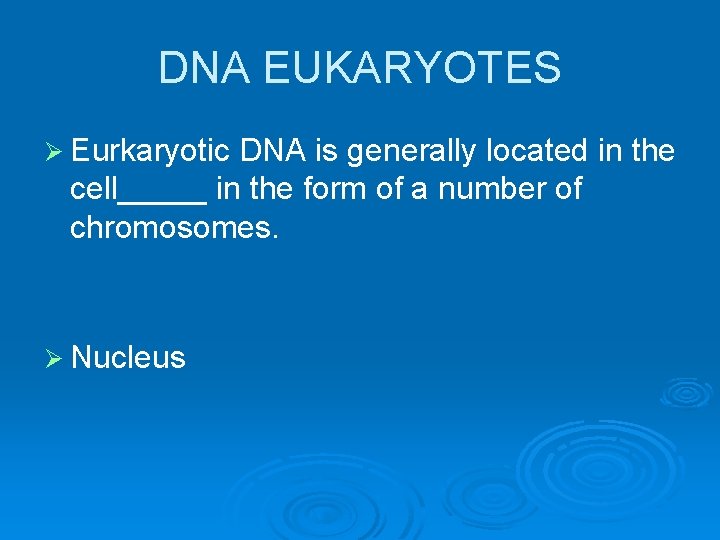 DNA EUKARYOTES

➢ Eurkaryotic DNA is generally located in the cell_____ in the form of a number of chromosomes.

➢ Nucleus